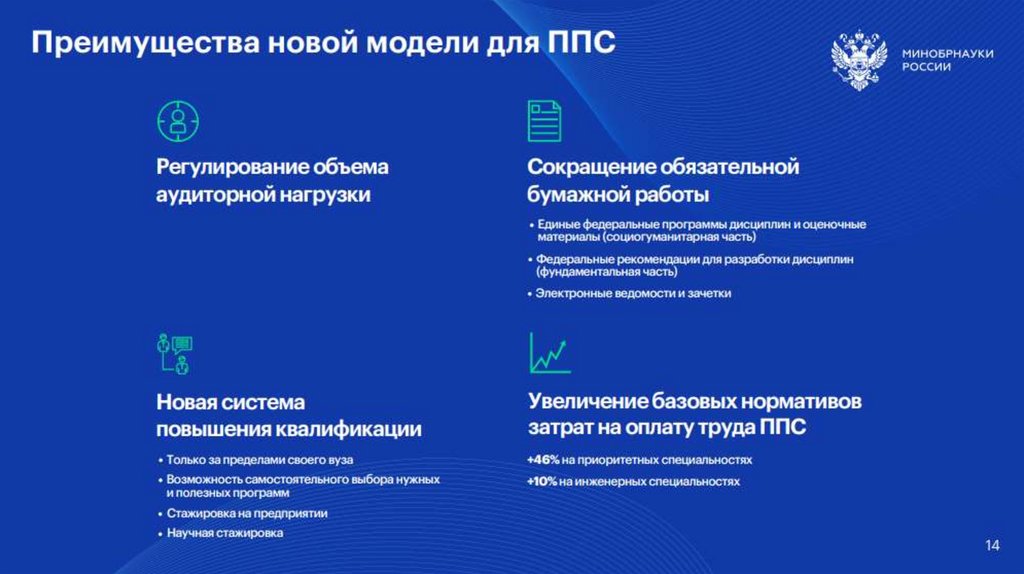 Преимущества новой модели для ППС

МИНОБРНАУКИ РОССИИ

Регулирование объема аудиторной нагрузки

Сокращение обязательной бумажной работы

• Единые федеральные программы дисциплин и оценочные материалы (социогуманитарная часть)
• Федеральные рекомендации для разработки дисциплин (фундаментальная часть)
• Электронные ведомости и зачетки

Новая система повышения квалификации

• Только за пределами своего вуза
• Возможность самостоятельного выбора нужных и полезных программ
• Стажировка на предприятии
• Научная стажировка

Увеличение базовых нормативов затрат на оплату труда ППС

+46% на приоритетных специальностях
+10% на инженерных специальностях

14